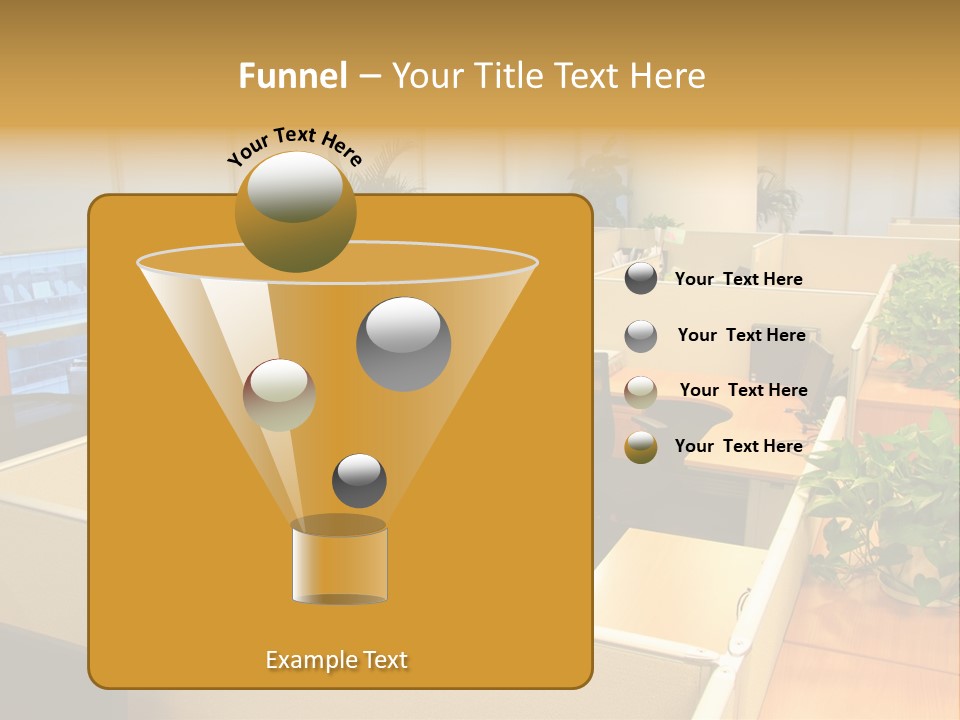 Funnel – Your Title Text Here

Your Text Here

Your Text Here

Your Text Here

Your Text Here

Your Text Here

Example Text